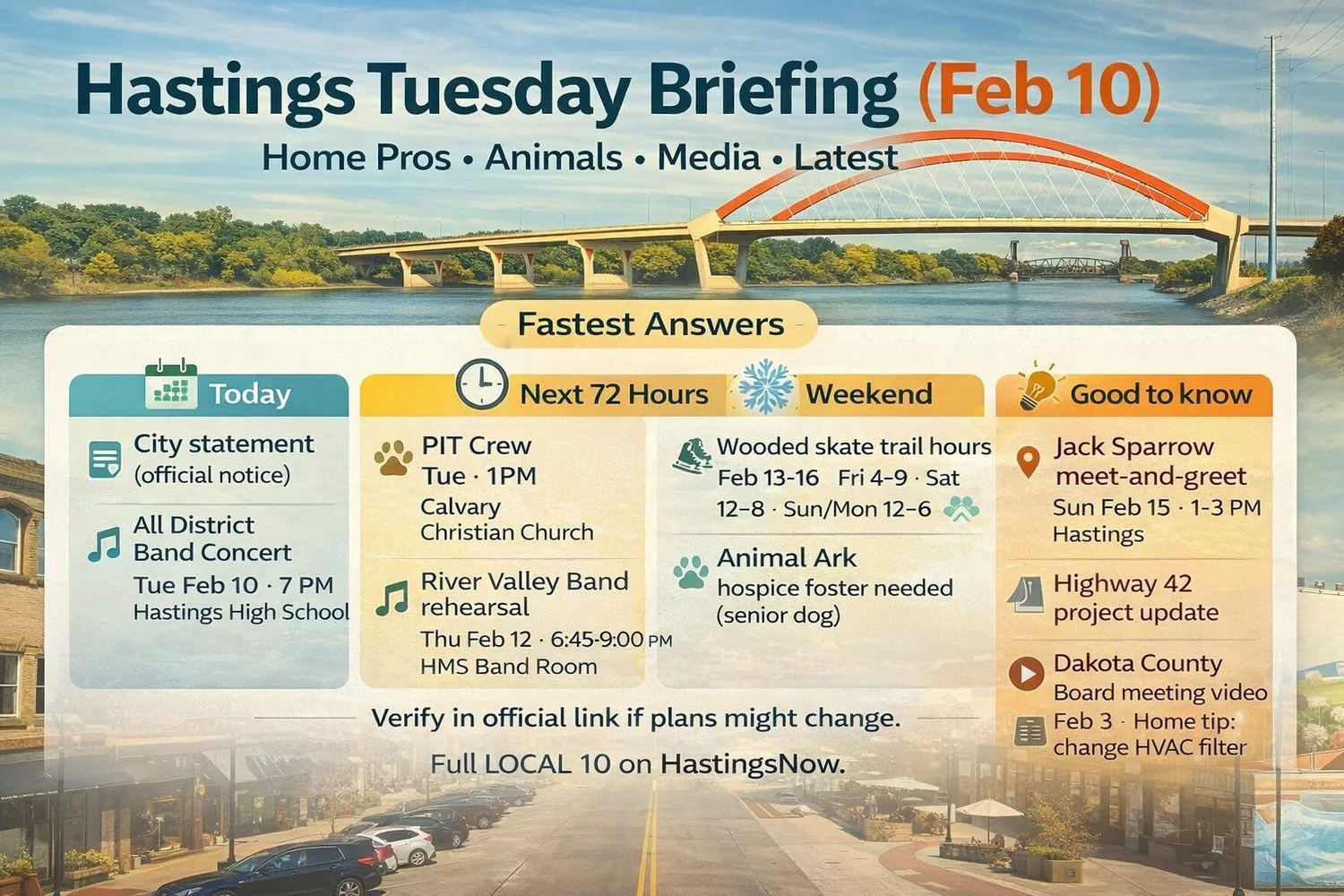 Hastings Tuesday Briefing (Feb 10)

Home Pros • Animals • Media • Latest

Fastest Answers

Today

City statement (official notice)

All District Band Concert
Tue Feb 10 · 7 PM
Hastings High School

Next 72 Hours

PIT Crew
Tue · 1PM
Calvary Christian Church

River Valley Band rehearsal
Thu Feb 12 · 6:45-9:00 PM
HMS Band Room

Weekend

Wooded skate trail hours
Feb 13-16 Fri 4–9 · Sat 12–8 · Sun/Mon 12–6

Animal Ark
hospice foster needed (senior dog)

Good to know

Jack Sparrow meet-and-greet
Sun Feb 15 · 1-3 PM
Hastings

Highway 42 project update

Dakota County
Board meeting video
Feb 3 · Home tip: change HVAC filter

Verify in official link if plans might change.

Full LOCAL 10 on HastingsNow.